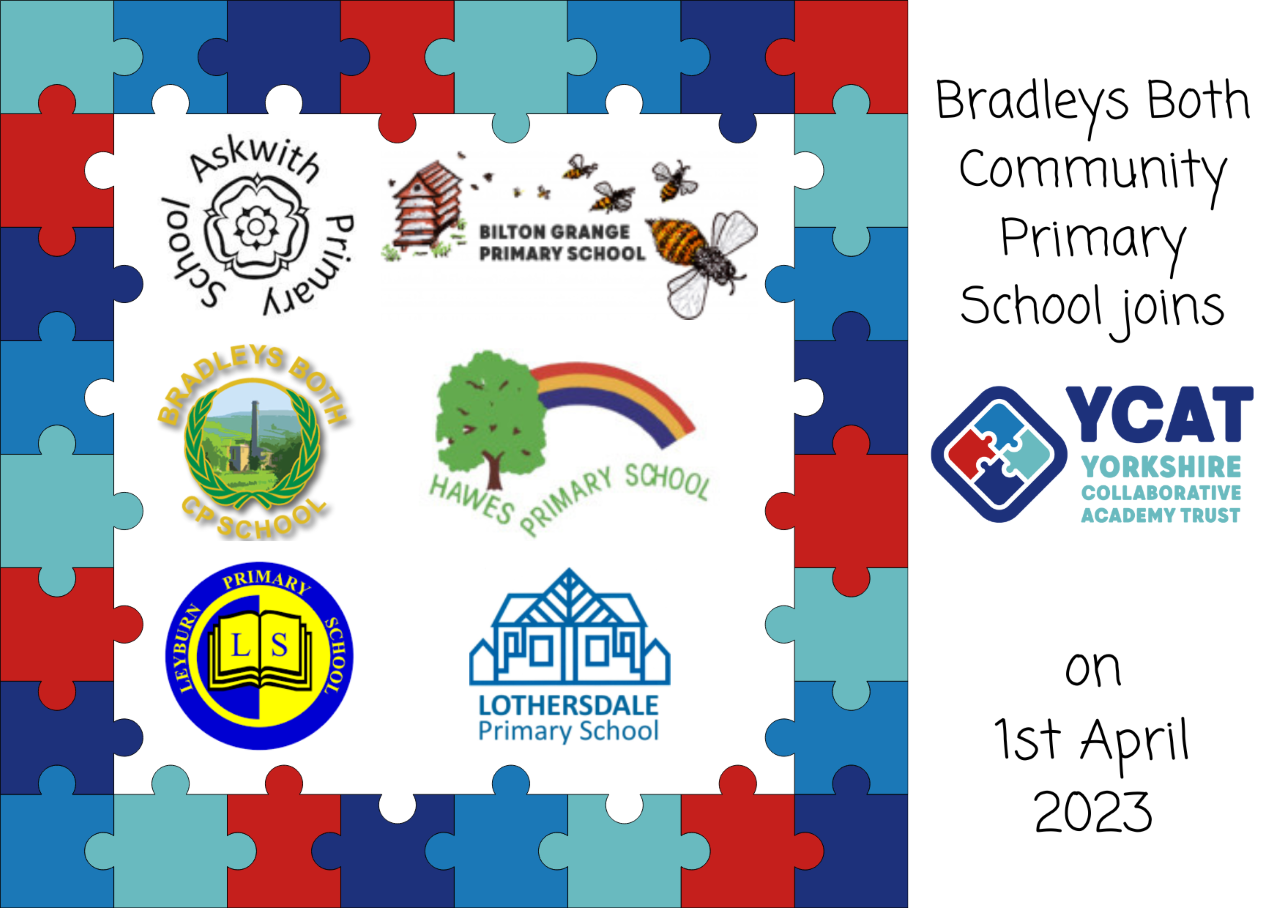 Askwith Primary School

BILTON GRANGE PRIMARY SCHOOL

BRADLEYS BOTH CP SCHOOL

HAWES PRIMARY SCHOOL

LEYBURN PRIMARY SCHOOL
L S

LOTHERSDALE
Primary School

Bradleys Both Community Primary School joins

YCAT
YORKSHIRE COLLABORATIVE ACADEMY TRUST

on 1st April 2023